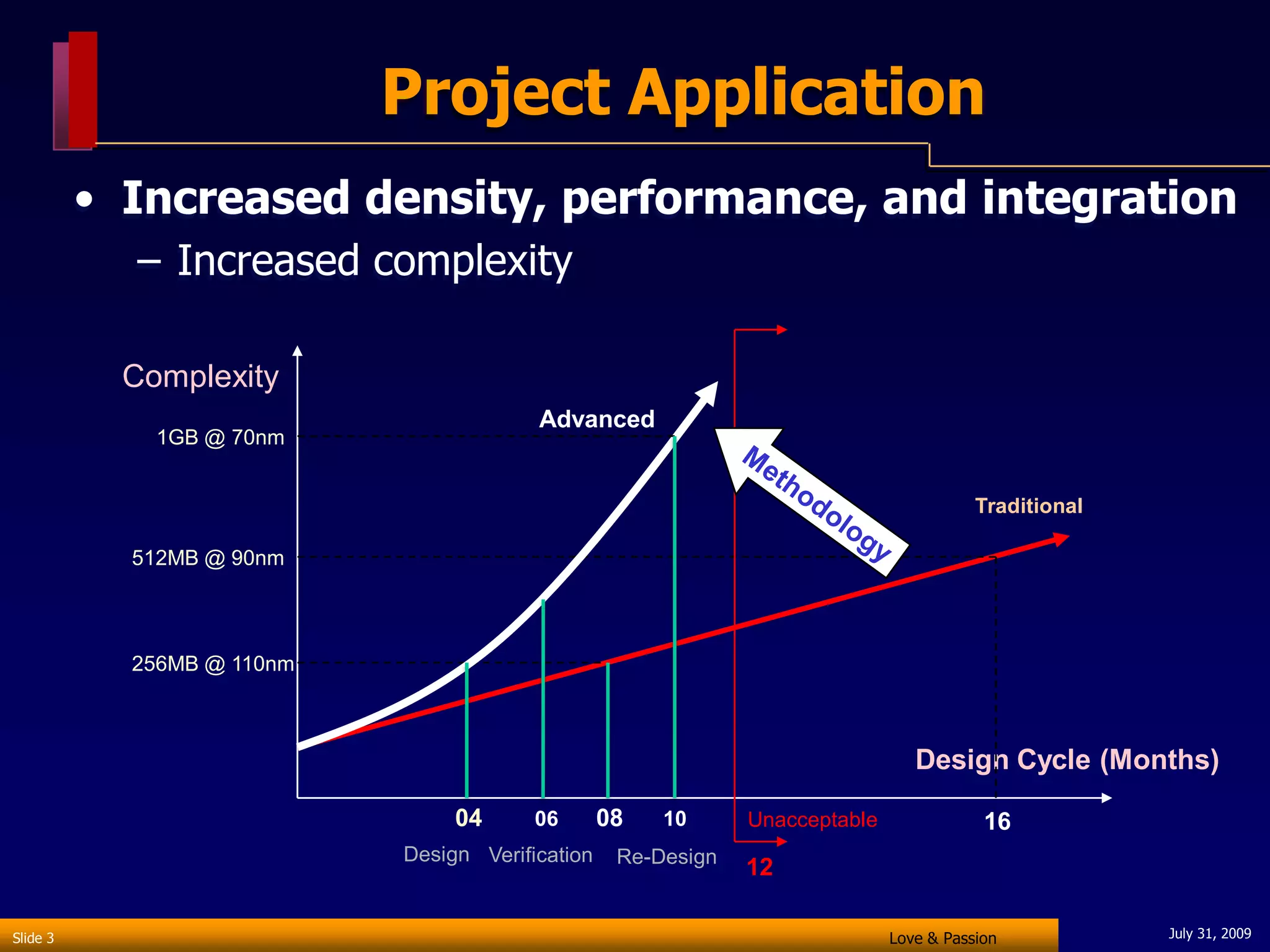 Project Application

• Increased density, performance, and integration

– Increased complexity

Complexity

1GB @ 70nm

512MB @ 90nm

256MB @ 110nm

Advanced

Methodology

Traditional

Design Cycle (Months)

04

06

08

10

Unacceptable

16

Design

Verification

Re-Design

12

Slide 3

Love & Passion

July 31, 2009